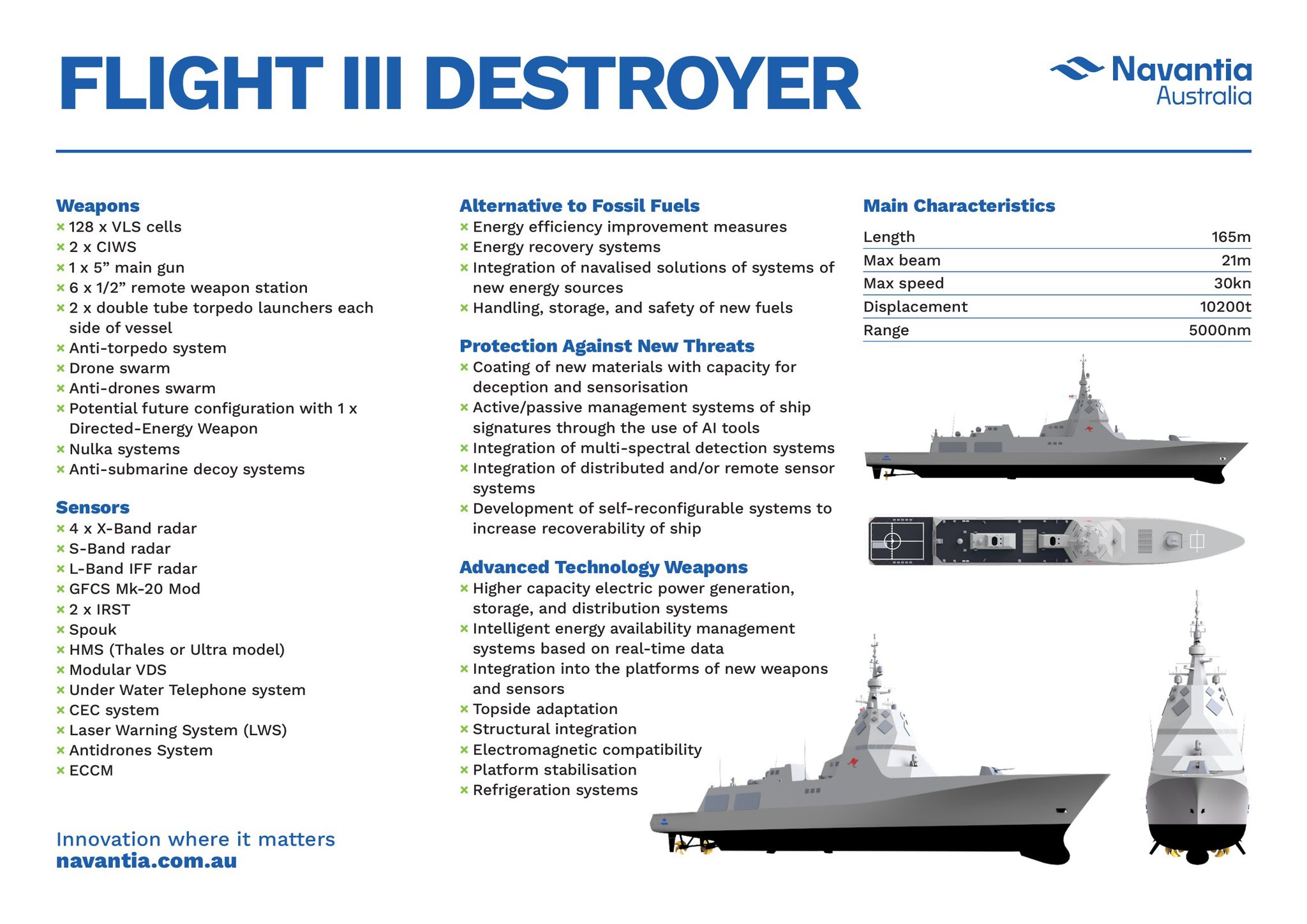 FLIGHT III DESTROYER

Navantia
Australia

Weapons
× 128 x VLS cells
× 2 x CIWS
× 1 x 5” main gun
× 6 x 1/2” remote weapon station
× 2 x double tube torpedo launchers each side of vessel
× Anti-torpedo system
× Drone swarm
× Anti-drones swarm
× Potential future configuration with 1 x Directed-Energy Weapon
× Nulka systems
× Anti-submarine decoy systems

Sensors
× 4 x X-Band radar
× S-Band radar
× L-Band IFF radar
× GFCS Mk-20 Mod
× 2 x IRST
× Spouk
× HMS (Thales or Ultra model)
× Modular VDS
× Under Water Telephone system
× CEC system
× Laser Warning System (LWS)
× Antidrones System
× ECCM

Innovation where it matters
navantia.com.au

Alternative to Fossil Fuels
× Energy efficiency improvement measures
× Energy recovery systems
× Integration of navalised solutions of systems of new energy sources
× Handling, storage, and safety of new fuels

Protection Against New Threats
× Coating of new materials with capacity for deception and sensorisation
× Active/passive management systems of ship signatures through the use of AI tools
× Integration of multi-spectral detection systems
× Integration of distributed and/or remote sensor systems
× Development of self-reconfigurable systems to increase recoverability of ship

Advanced Technology Weapons
× Higher capacity electric power generation, storage, and distribution systems
× Intelligent energy availability management systems based on real-time data
× Integration into the platforms of new weapons and sensors
× Topside adaptation
× Structural integration
× Electromagnetic compatibility
× Platform stabilisation
× Refrigeration systems

Main Characteristics

| Length | 165m |
|---|---|
| Max beam | 21m |
| Max speed | 30kn |
| Displacement | 10200t |
| Range | 5000nm |